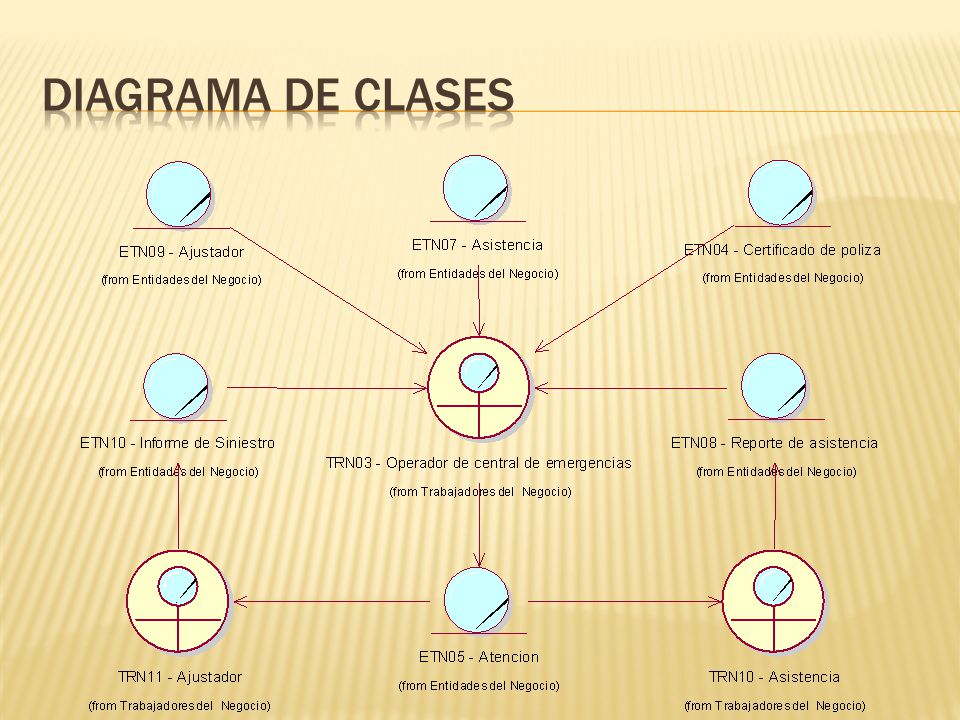 DIAGRAMA DE CLASES

ETN09 - Ajustador
(from Entidades del Negocio)

ETN07 - Asistencia
(from Entidades del Negocio)

ETN04 - Certificado de poliza
(from Entidades del Negocio)

ETN10 - Informe de Siniestro
(from Entidades del Negocio)

TRN03 - Operador de central de emergencias
(from Trabajadores del Negocio)

ETN08 - Reporte de asistencia
(from Entidades del Negocio)

TRN11 - Ajustador
(from Trabajadores del Negocio)

ETN05 - Atencion
(from Entidades del Negocio)

TRN10 - Asistencia
(from Trabajadores del Negocio)